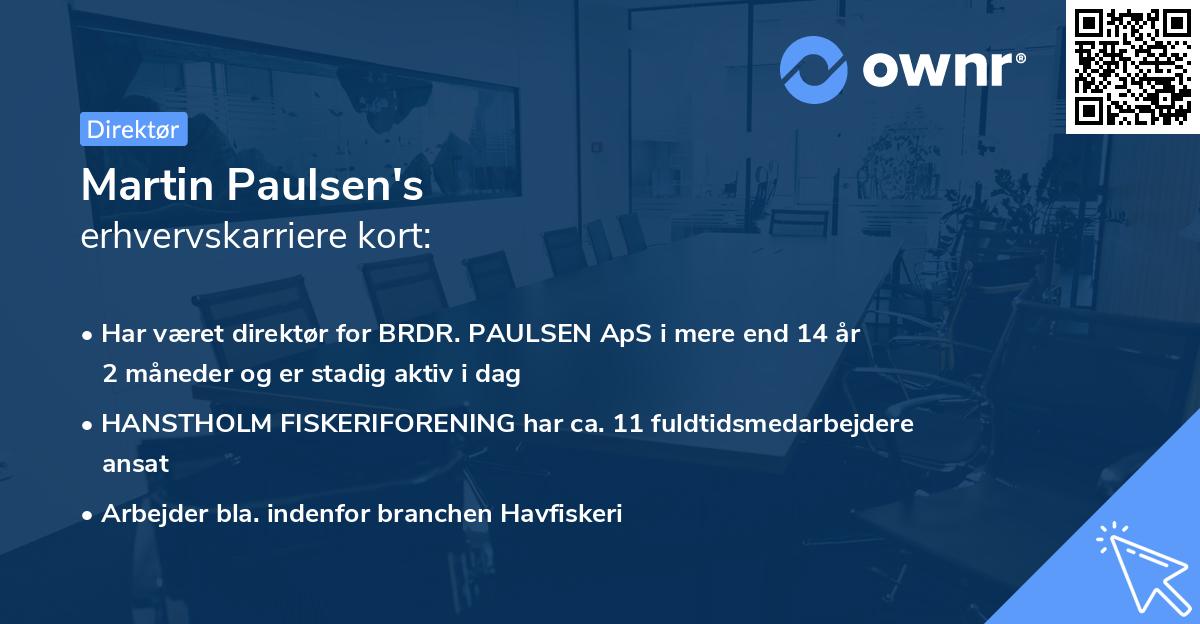 ownr®

Direktør

Martin Paulsen's
erhvervskarriere kort:

• Har været direktør for BRDR. PAULSEN ApS i mere end 14 år 2 måneder og er stadig aktiv i dag

• HANSTHOLM FISKERIFORENING har ca. 11 fuldtidsmedarbejdere ansat

• Arbejder bla. indenfor branchen Havfiskeri